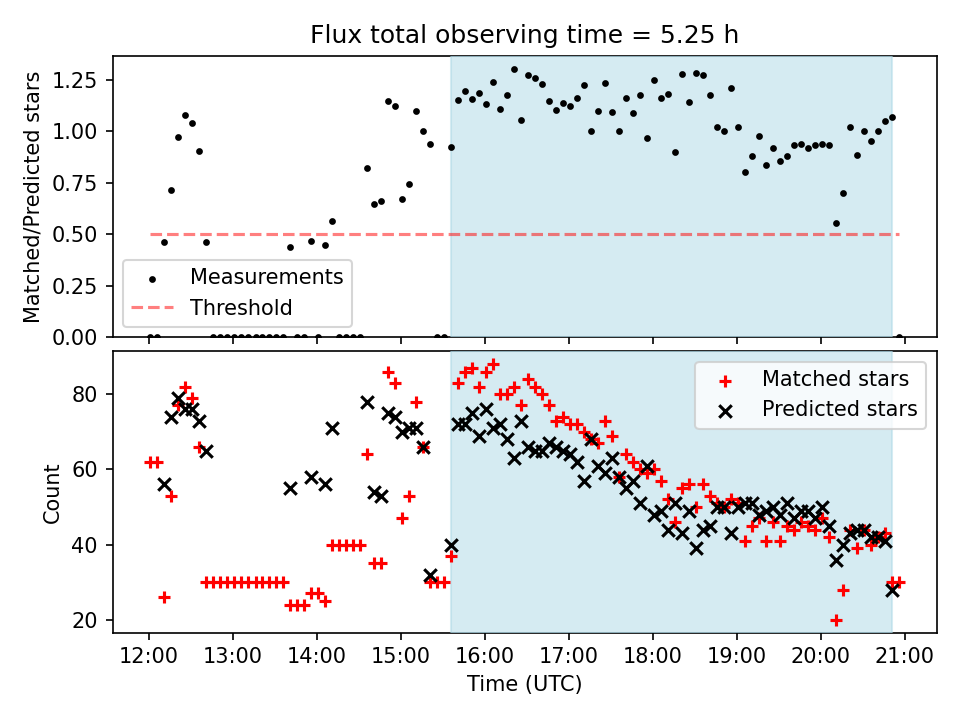 Flux total observing time = 5.25 h

Matched/Predicted stars

1.25
1.00
0.75
0.50
0.25
0.00

Measurements
Threshold

Count

80
60
40
20

Matched stars
Predicted stars

12:00 13:00 14:00 15:00 16:00 17:00 18:00 19:00 20:00 21:00

Time (UTC)